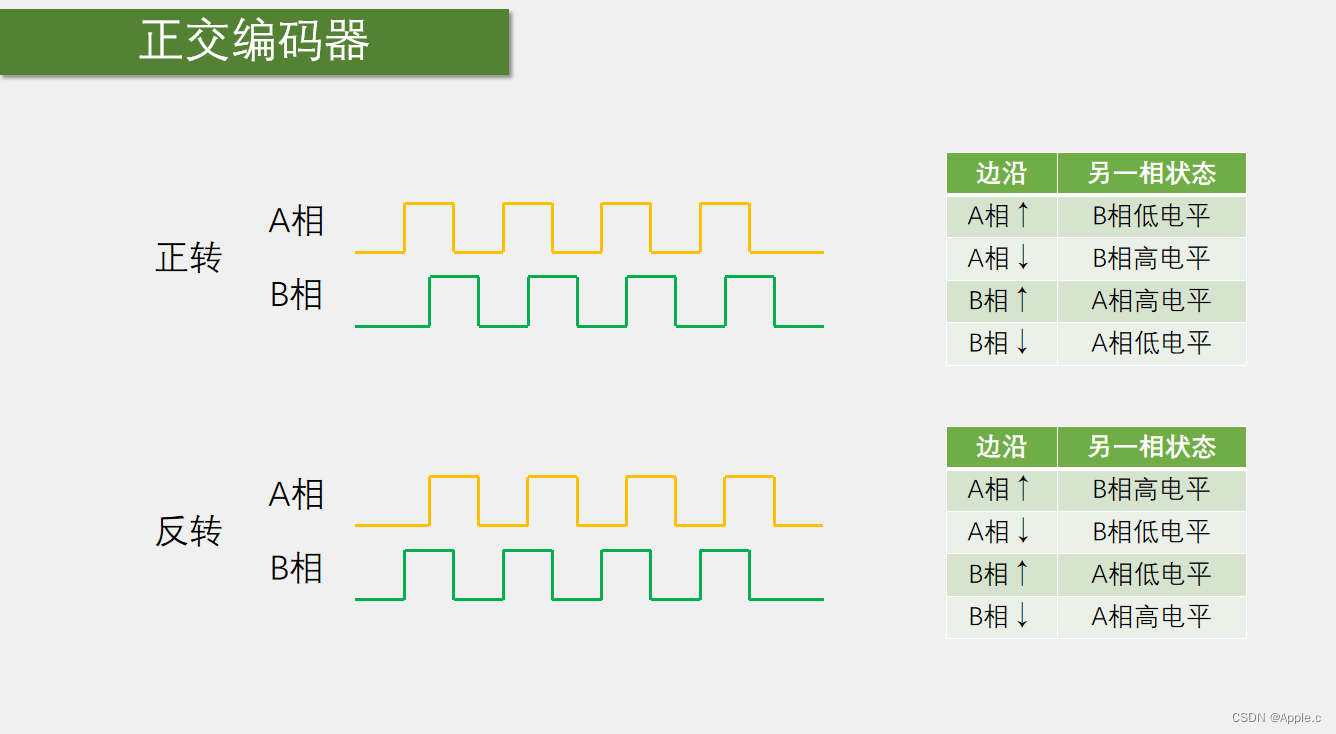 正交编码器

正转

A相

B相

| 边沿 | 另一相状态 |
|---|---|
| A相↑ | B相低电平 |
| A相↓ | B相高电平 |
| B相↑ | A相高电平 |
| B相↓ | A相低电平 |

反转

A相

B相

| 边沿 | 另一相状态 |
|---|---|
| A相↑ | B相高电平 |
| A相↓ | B相低电平 |
| B相↑ | A相低电平 |
| B相↓ | A相高电平 |

CSDN @Apple.c